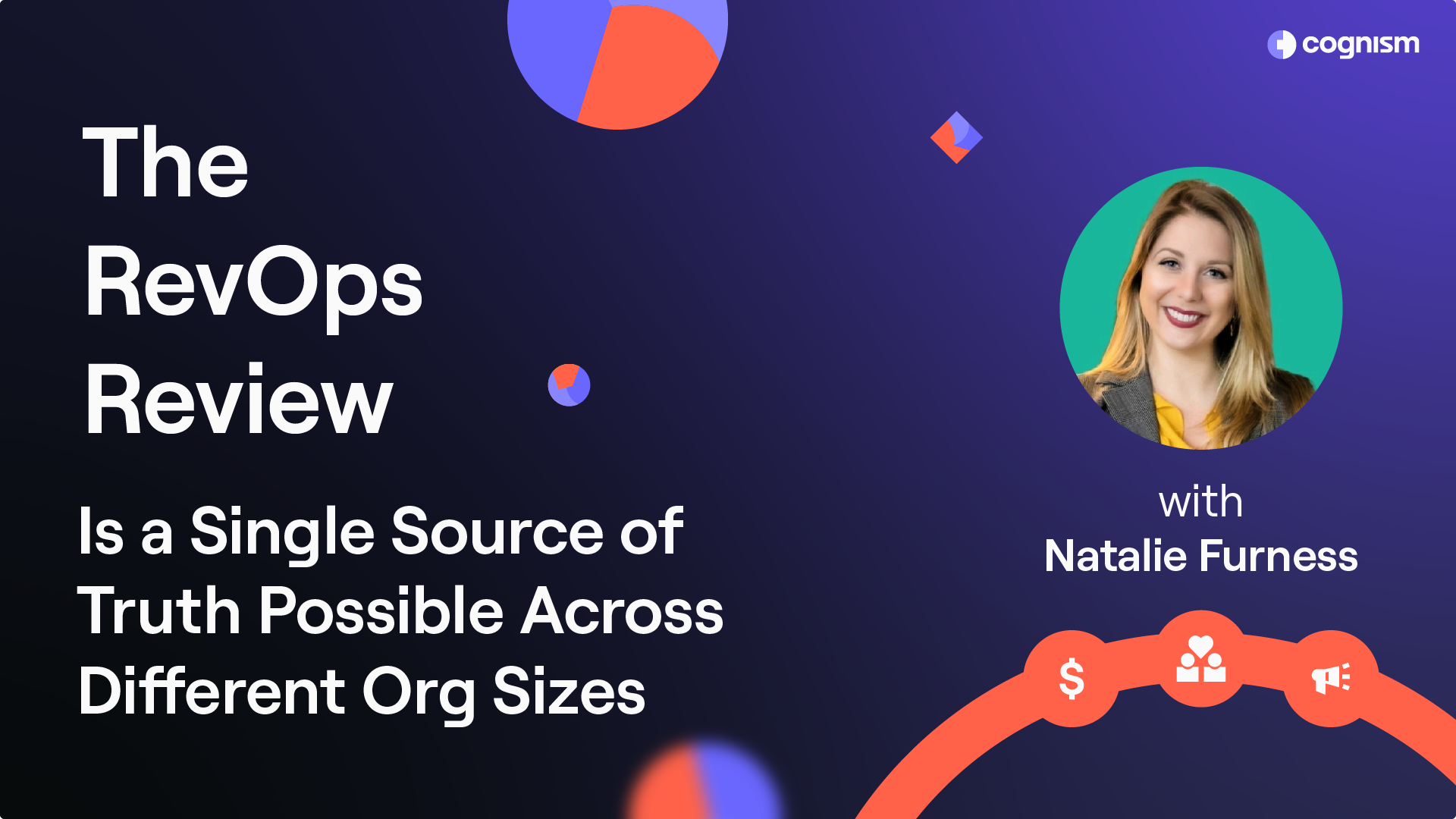 cognism

The RevOps Review

Is a Single Source of Truth Possible Across Different Org Sizes

with
Natalie Furness

$